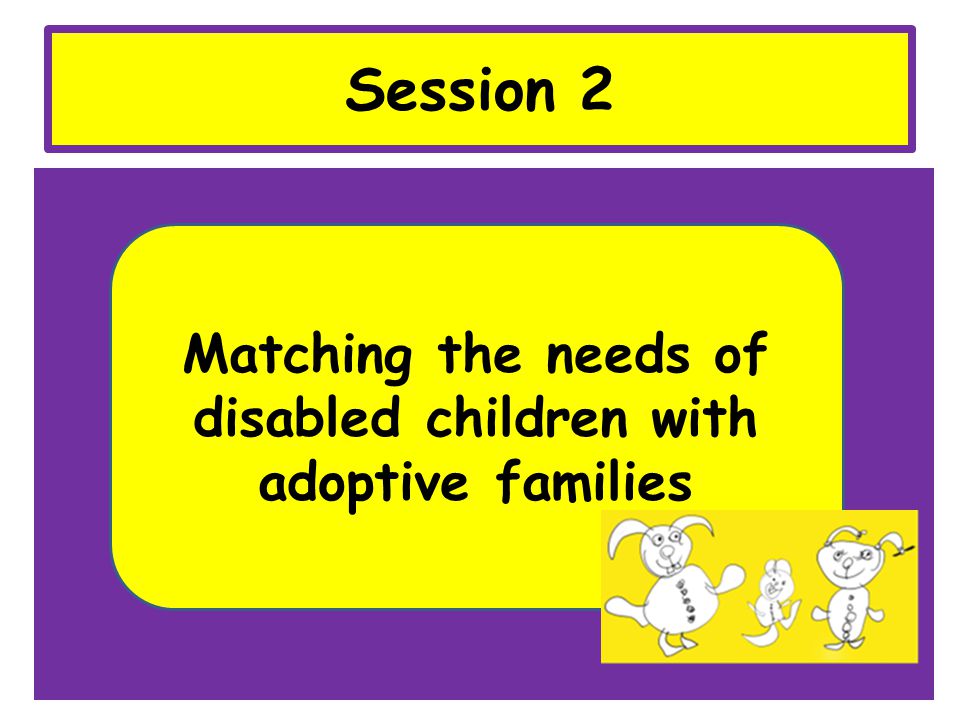 Session 2

Matching the needs of disabled children with adoptive families